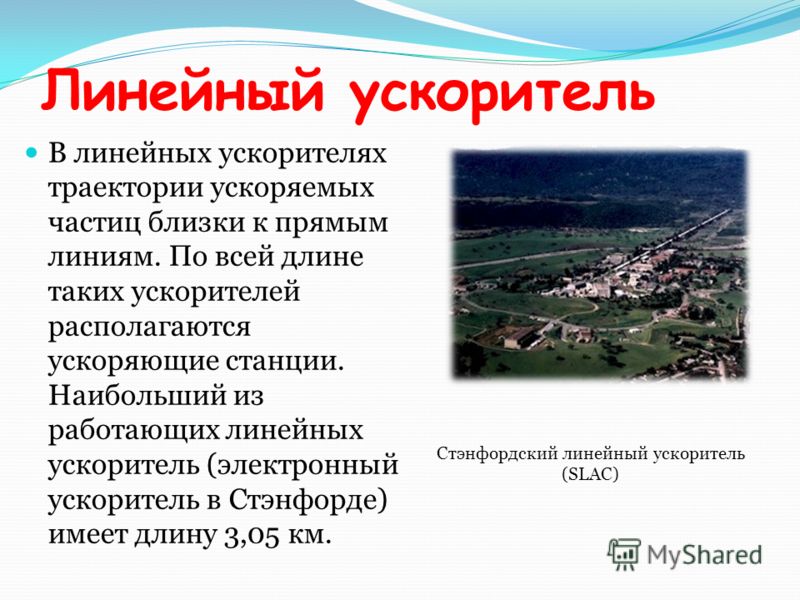 Линейный ускоритель

В линейных ускорителях траектории ускоряемых частиц близки к прямым линиям. По всей длине таких ускорителей располагаются ускоряющие станции. Наибольший из работающих линейных ускоритель (электронный ускоритель в Стэнфорде) имеет длину 3,05 км.

Стэнфордский линейный ускоритель (SLAC)

MyShared